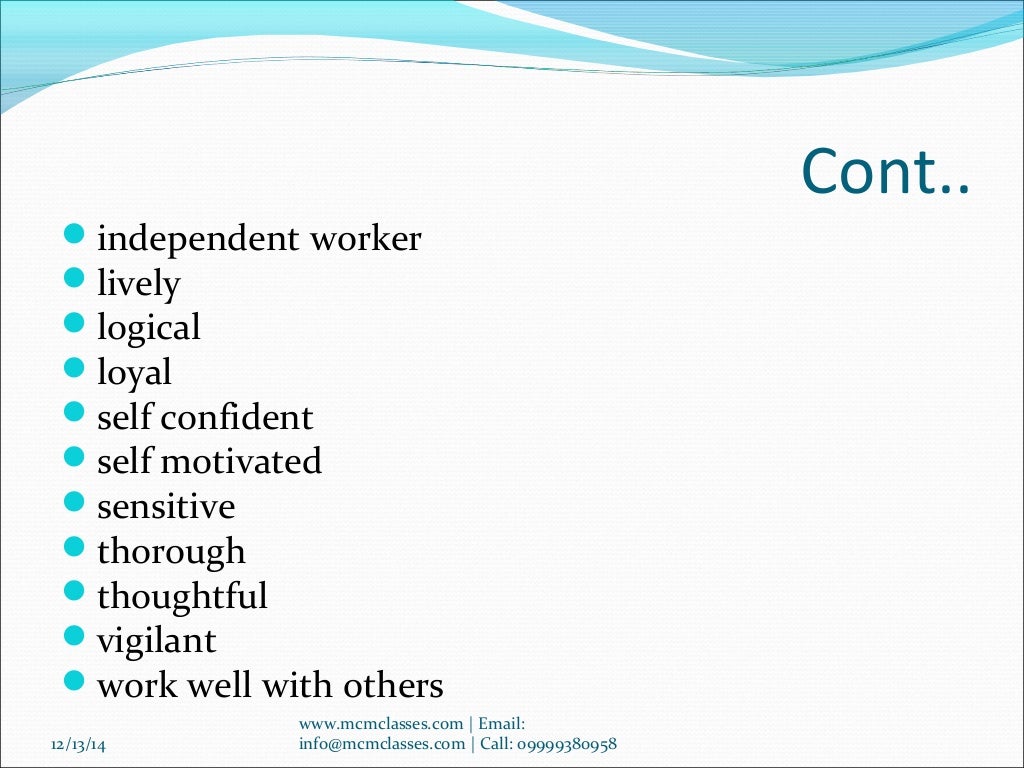 Cont..

- independent worker
- lively
- logical
- loyal
- self confident
- self motivated
- sensitive
- thorough
- thoughtful
- vigilant
- work well with others

12/13/14

www.mcmclasses.com | Email: info@mcmclasses.com | Call: 09999380958